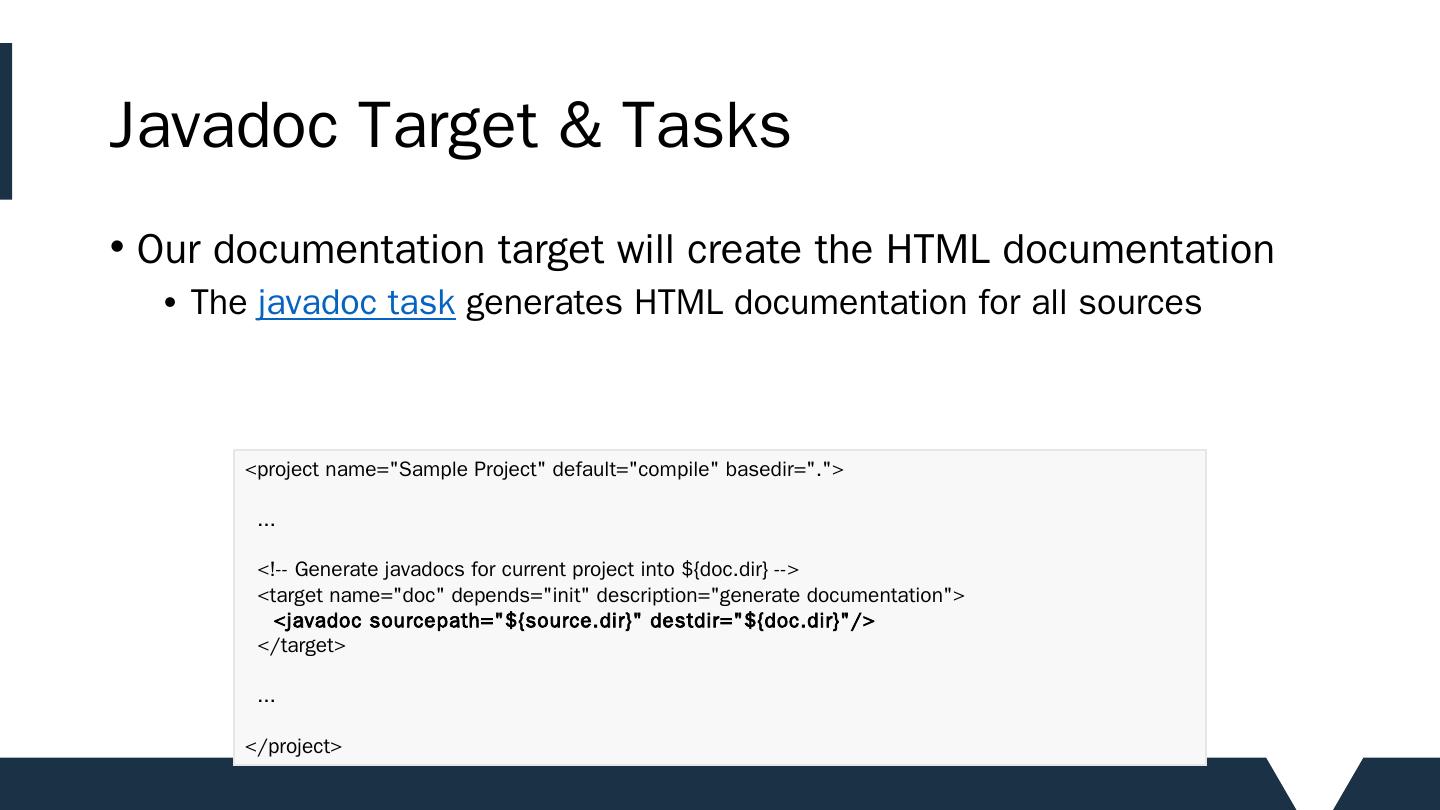 Javadoc Target & Tasks

• Our documentation target will create the HTML documentation
  • The javadoc task generates HTML documentation for all sources

<project name="Sample Project" default="compile" basedir=".">

...

<!-- Generate javadocs for current project into ${doc.dir} -->
<target name="doc" depends="init" description="generate documentation">
<javadoc sourcepath="${source.dir}" destdir="${doc.dir}"/>
</target>

...

</project>